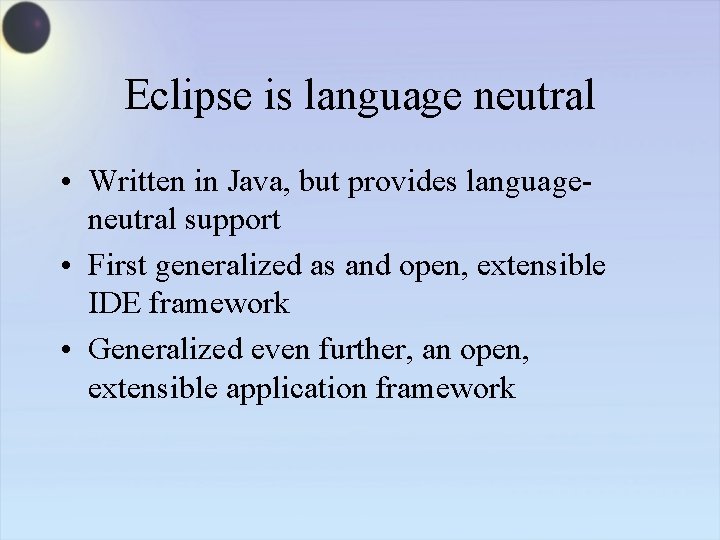 Eclipse is language neutral

• Written in Java, but provides language-neutral support
• First generalized as and open, extensible IDE framework
• Generalized even further, an open, extensible application framework